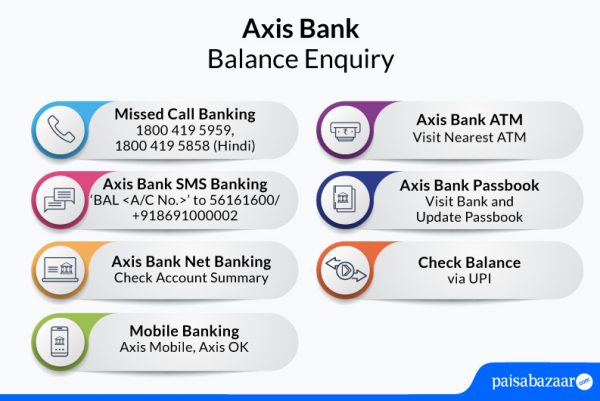 Axis Bank
Balance Enquiry

Missed Call Banking
1800 419 5959,
1800 419 5858 (Hindi)

Axis Bank SMS Banking
'BAL <A/C No.>' to 56161600/
+918691000002

Axis Bank Net Banking
Check Account Summary

Mobile Banking
Axis Mobile, Axis OK

Axis Bank ATM
Visit Nearest ATM

Axis Bank Passbook
Visit Bank and
Update Passbook

Check Balance
via UPI

paisabazaar.com